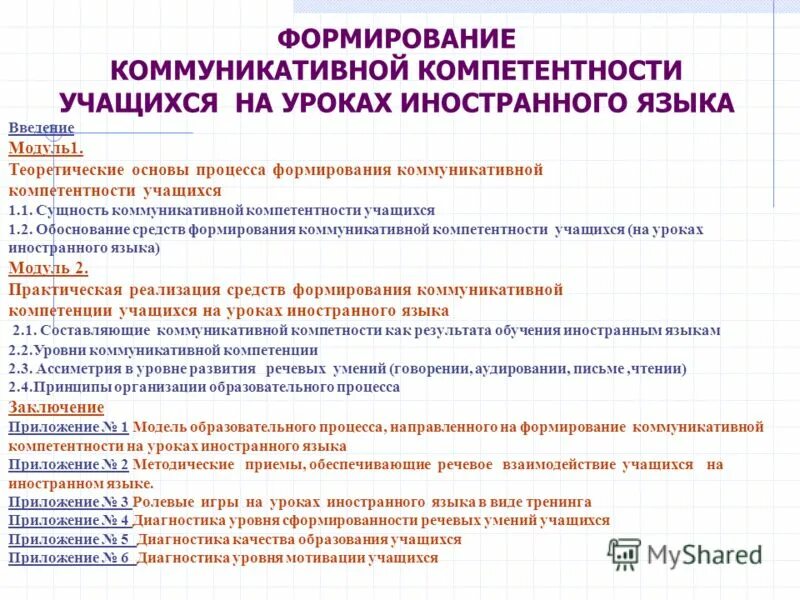 ФОРМИРОВАНИЕ КОММУНИКАТИВНОЙ КОМПЕТЕНТНОСТИ УЧАЩИХСЯ НА УРОКАХ ИНОСТРАННОГО ЯЗЫКА

Введение
Модуль1.
Теоретические основы процесса формирования коммуникативной компетентности учащихся
1.1. Сущность коммуникативной компетентности учащихся
1.2. Обоснование средств формирования коммуникативной компетентности учащихся (на уроках иностранного языка)
Модуль 2.
Практическая реализация средств формирования коммуникативной компетенции учащихся на уроках иностранного языка
2.1. Составляющие коммуникативной компетности как результата обучения иностранным языкам
2.2.Уровни коммуникативной компетенции
2.3. Ассиметрия в уровне развития речевых умений (говорении, аудировании, письме ,чтении)
2.4.Принципы организации образовательного процесса
Заключение
Приложение № 1 Модель образовательного процесса, направленного на формирование коммуникативной компетентности на уроках иностранного языка
Приложение № 2 Методические приемы, обеспечивающие речевое взаимодействие учащихся на иностранном языке.
Приложение № 3 Ролевые игры на уроках иностранного языка в виде тренинга
Приложение № 4 Диагностика уровня сформированности речевых умений учащихся
Приложение № 5 Диагностика качества образования учащихся
Приложение № 6 Диагностика уровня мотивации учащихся

MyShared